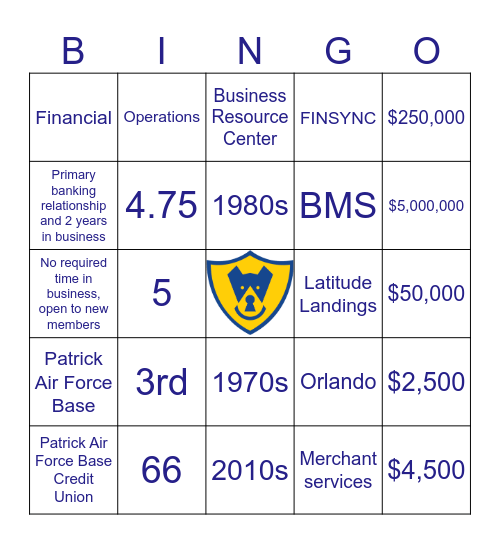 | B | I | N | G | O |
|---|---|---|---|---|
| Financial | Operations | Business Resource Center | FINSYNC | $250,000 |
| Primary banking relationship and 2 years in business | 4.75 | 1980s | BMS | $5,000,000 |
| No required time in business, open to new members | 5 | | Latitude Landings | $50,000 |
| Patrick Air Force Base | 3rd | 1970s | Orlando | $2,500 |
| Patrick Air Force Base Credit Union | 66 | 2010s | Merchant services | $4,500 |